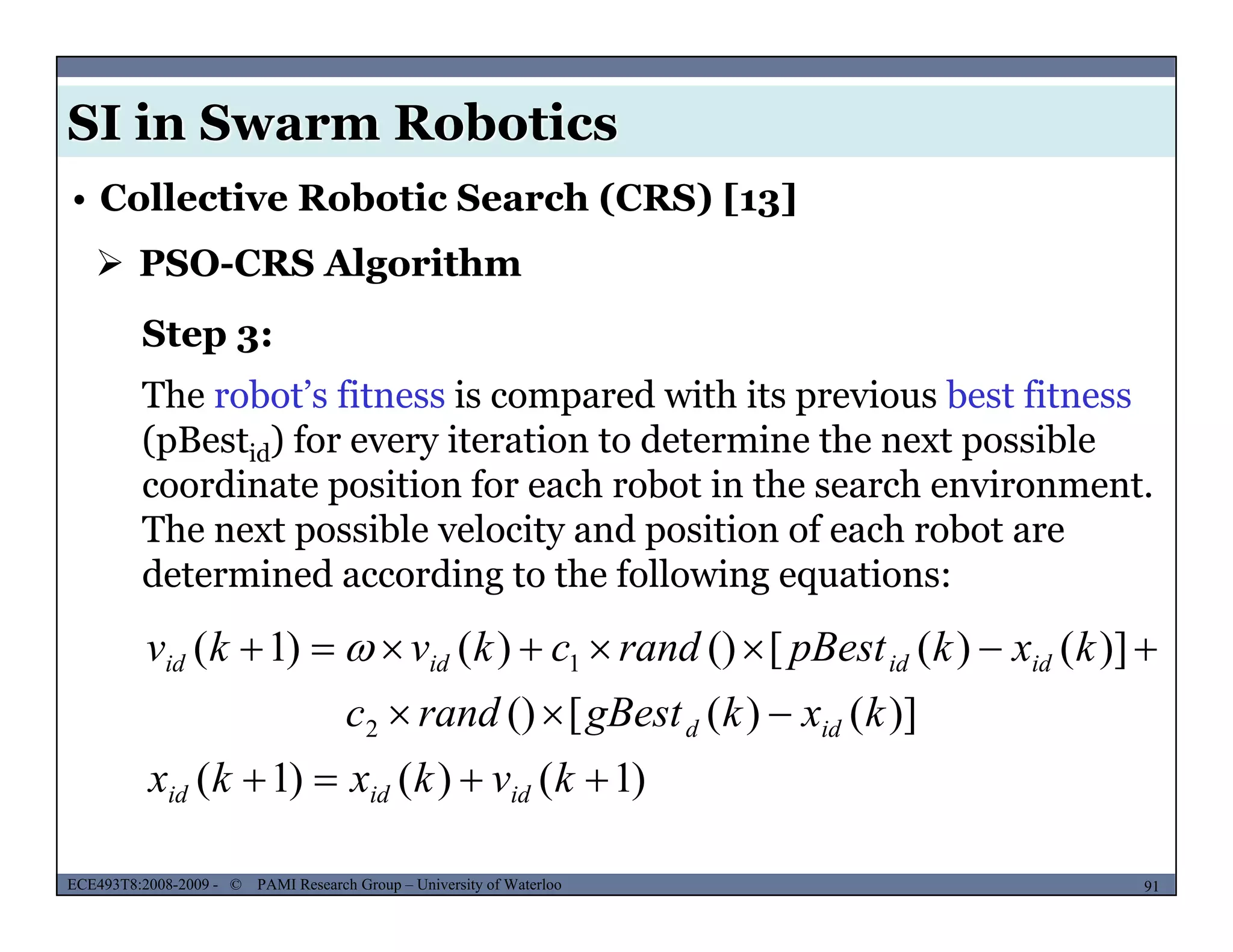 SI in Swarm Robotics

• Collective Robotic Search (CRS) [13]

➢ PSO-CRS Algorithm

Step 3:

The robot's fitness is compared with its previous best fitness ($pBest_{id}$) for every iteration to determine the next possible coordinate position for each robot in the search environment. The next possible velocity and position of each robot are determined according to the following equations:

$v_{id}(k+1) = \omega \times v_{id}(k) + c_1 \times rand() \times [pBest_{id}(k) - x_{id}(k)] +$
$c_2 \times rand() \times [gBest_d(k) - x_{id}(k)]$

$x_{id}(k+1) = x_{id}(k) + v_{id}(k+1)$

ECE493T8:2008-2009 - © PAMI Research Group – University of Waterloo

91